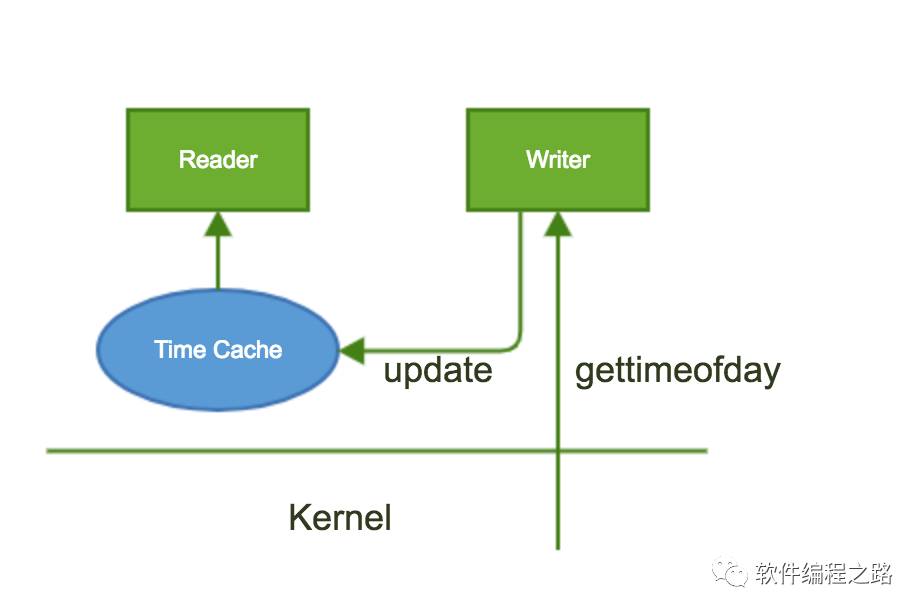 Reader

Writer

Time Cache

update

gettimeofday

Kernel

软件编程之路